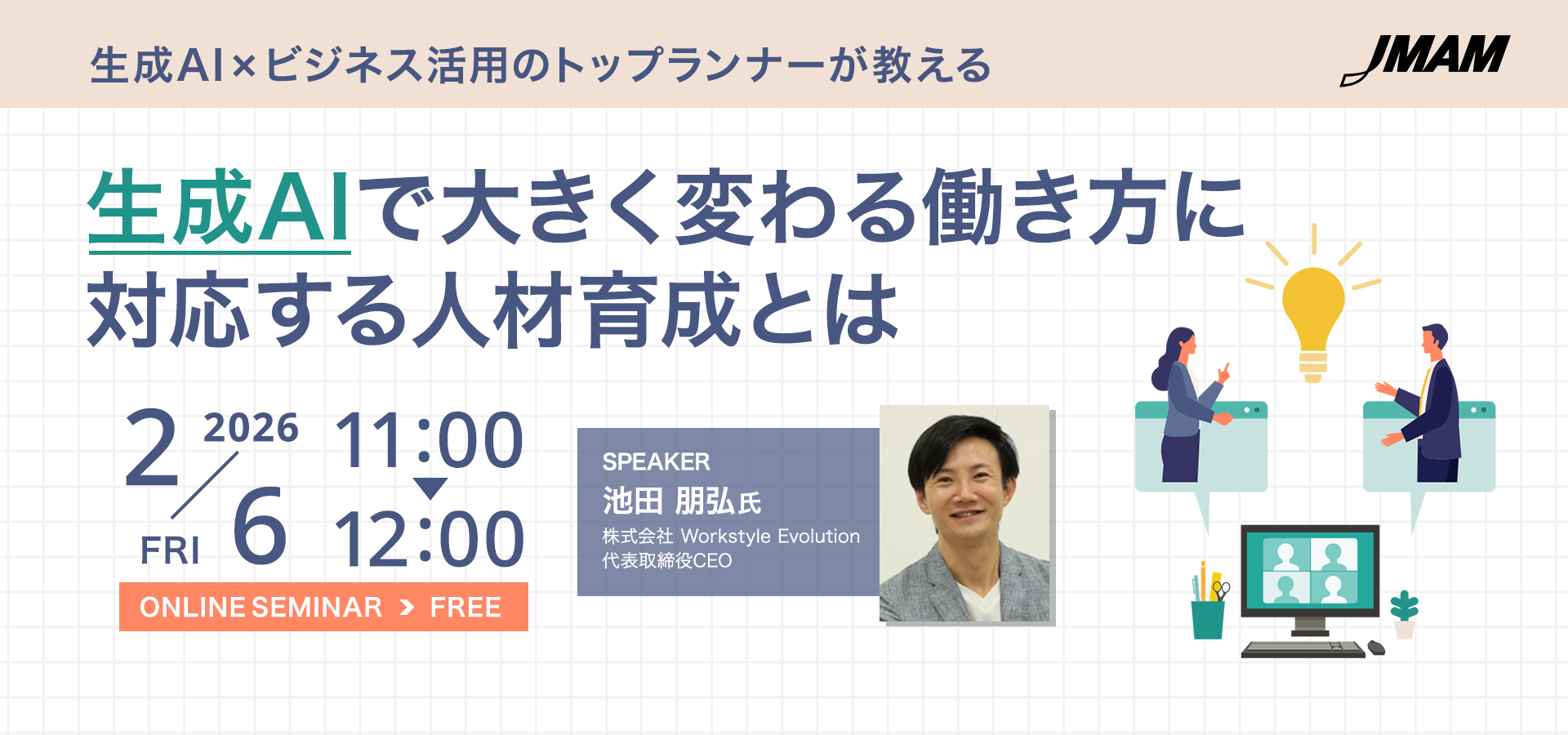 生成AI×ビジネス活用のトップランナーが教える

JMAM

生成AIで大きく変わる働き方に対応する人材育成とは

2026

2/6 FRI

11:00

12:00

ONLINE SEMINAR > FREE

SPEAKER
池田 朋弘氏
株式会社 Workstyle Evolution
代表取締役CEO